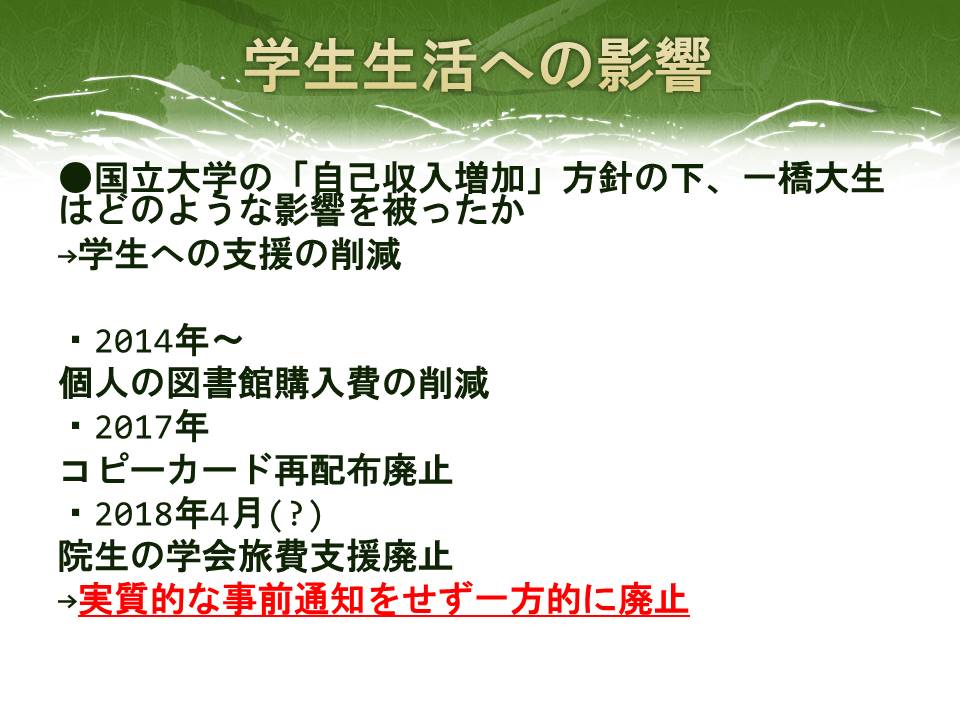 学生生活への影響

●国立大学の「自己収入増加」方針の下、一橋大生はどのような影響を被ったか
→学生への支援の削減

・2014年～
個人の図書館購入費の削減
・2017年
コピーカード再配布廃止
・2018年4月(?)
院生の学会旅費支援廃止
→実質的な事前通知をせず一方的に廃止